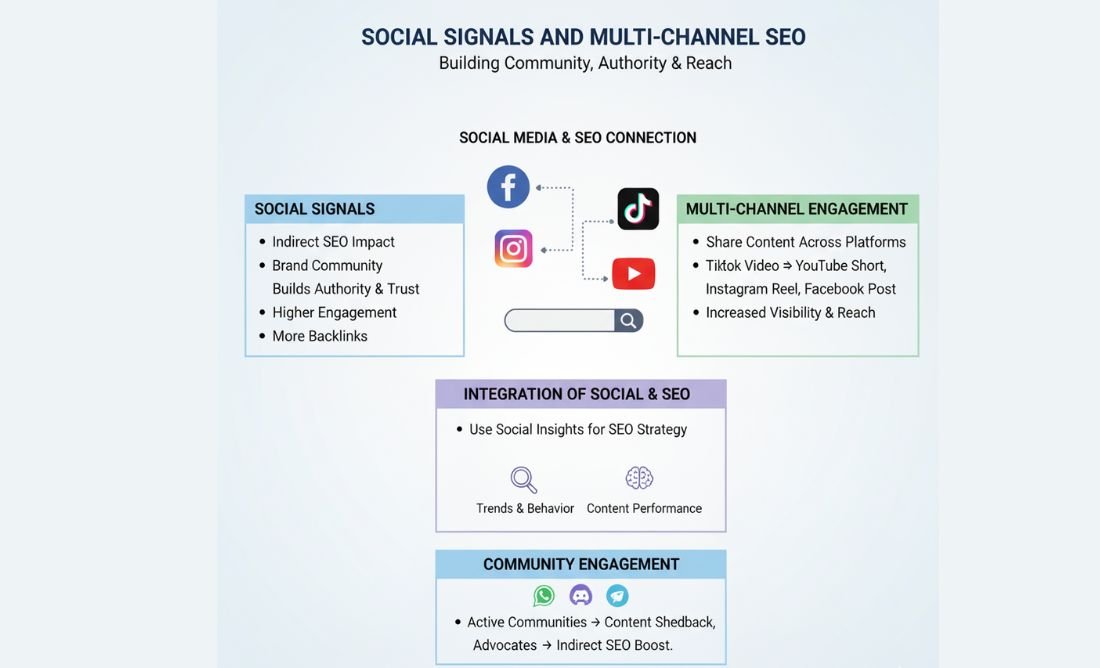 SOCIAL SIGNALS AND MULTI-CHANNEL SEO
Building Community, Authority & Reach

SOCIAL MEDIA & SEO CONNECTION

SOCIAL SIGNALS
• Indirect SEO Impact
• Brand Community Builds Authority & Trust
• Higher Engagement
• More Backlinks

MULTI-CHANNEL ENGAGEMENT
• Share Content Across Platforms
• Tiktok Video ⇒ YouTube Short, Instagram Reel, Facebook Post
• Increased Visibility & Reach

INTEGRATION OF SOCIAL & SEO
• Use Social Insights for SEO Strategy
Trends & Behavior
Content Performance

COMMUNITY ENGAGEMENT
• Active Communities → Content Shedback, Advocates → Indirect SEO Boost.